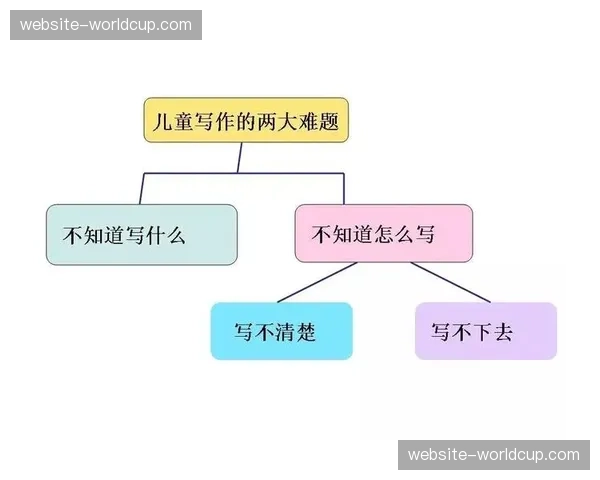 website-worldcup.com

儿童写作的两大难题

不知道写什么

不知道怎么写

写不清楚

写不下去

website-worldcup.com